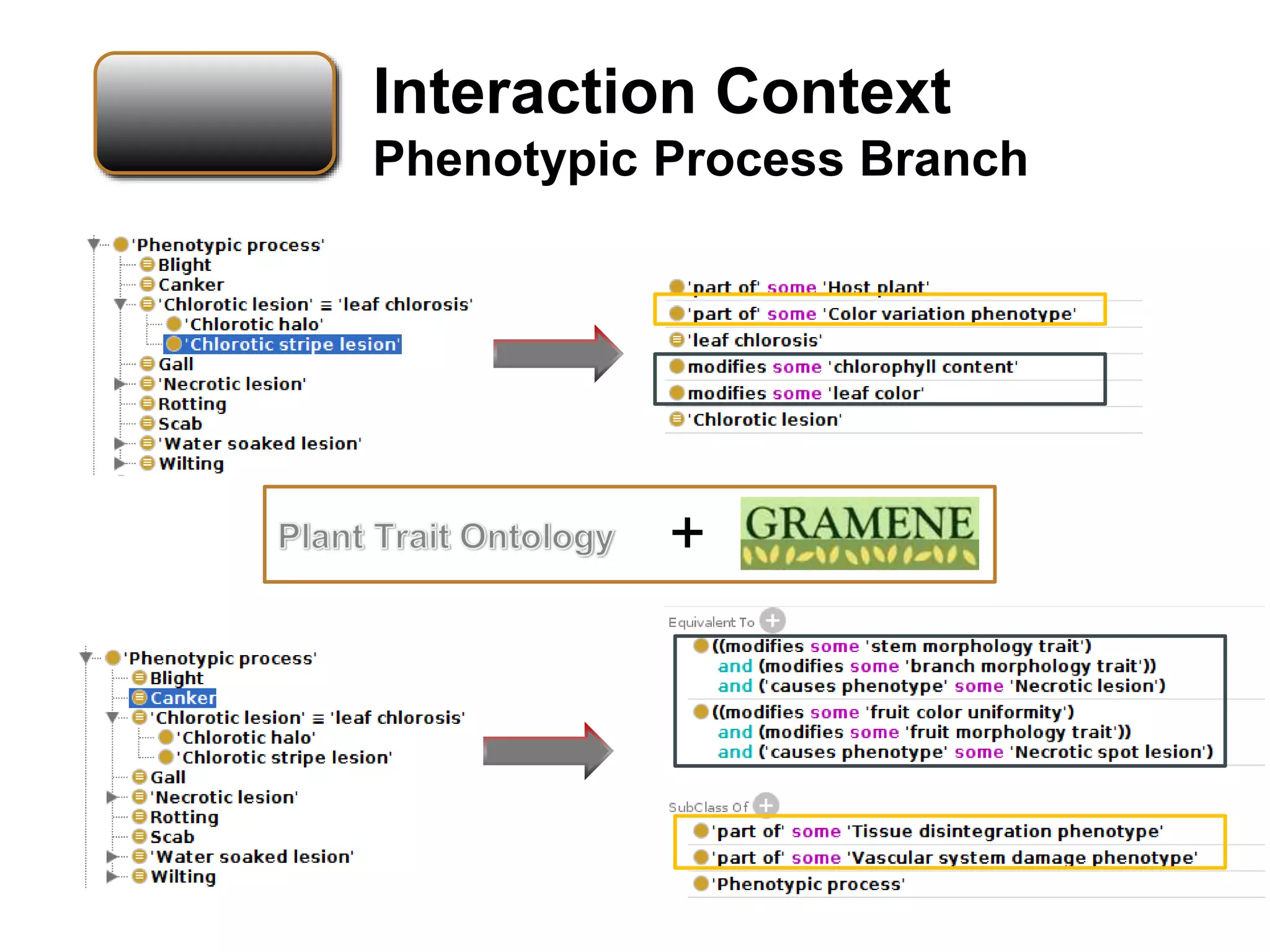 Interaction Context
Phenotypic Process Branch

'Phenotypic process'
Blight
Canker
'Chlorotic lesion' ≡ 'leaf chlorosis'
'Chlorotic halo'
'Chlorotic stripe lesion'
Gall
'Necrotic lesion'
Rotting
Scab
'Water soaked lesion'
Wilting

'part of' some 'Host plant'
'part of' some 'Color variation phenotype'
'leaf chlorosis'
modifies some 'chlorophyll content'
modifies some 'leaf color'
'Chlorotic lesion'

Plant Trait Ontology + GRAMENE

'Phenotypic process'
Blight
Canker
'Chlorotic lesion' ≡ 'leaf chlorosis'
'Chlorotic halo'
'Chlorotic stripe lesion'
Gall
'Necrotic lesion'
Rotting
Scab
'Water soaked lesion'
Wilting

Equivalent To
((modifies some 'stem morphology trait') and (modifies some 'branch morphology trait')) and ('causes phenotype' some 'Necrotic lesion')
((modifies some 'fruit color uniformity') and (modifies some 'fruit morphology trait')) and ('causes phenotype' some 'Necrotic spot lesion')

SubClass Of
'part of' some 'Tissue disintegration phenotype'
'part of' some 'Vascular system damage phenotype'
'Phenotypic process'